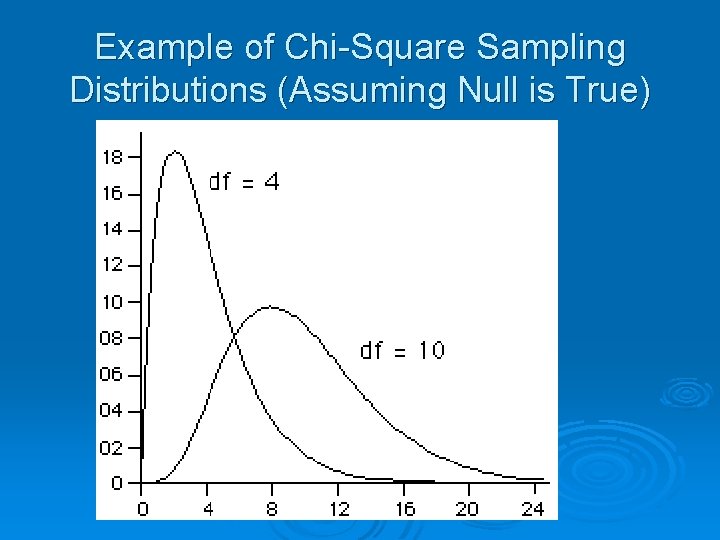 Example of Chi-Square Sampling Distributions (Assuming Null is True)

18
16
14
12
10
08
06
04
02
0

df = 4

df = 10

0
4
8
12
16
20
24